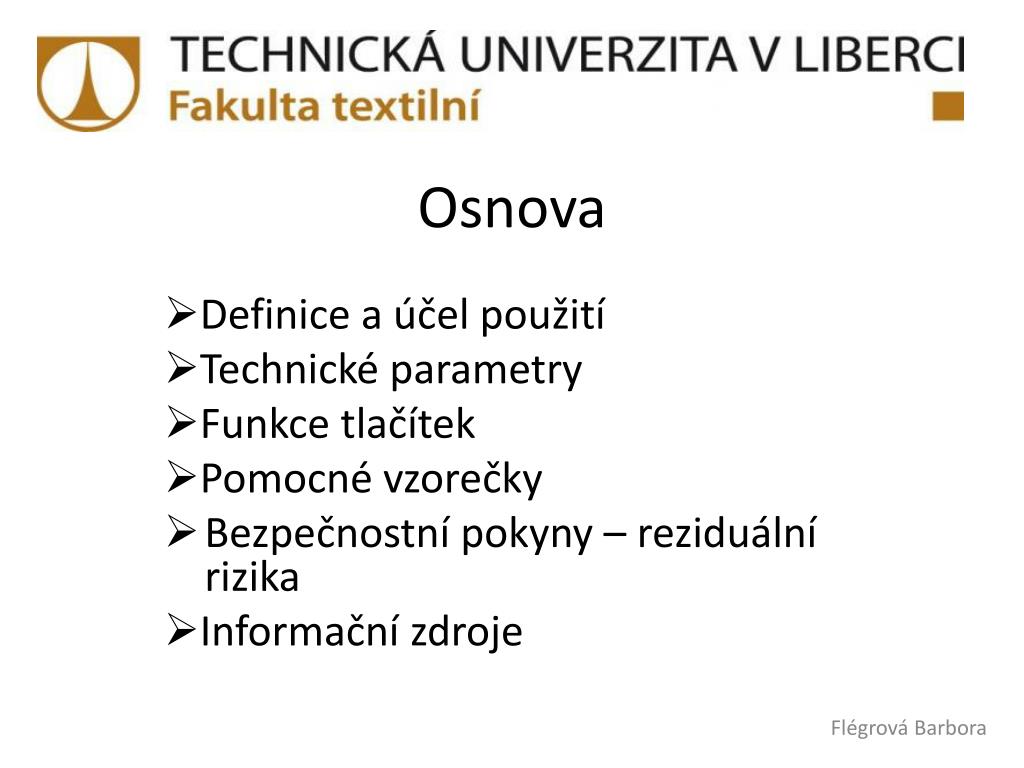 TECHNICKÁ UNIVERZITA V LIBERCI
Fakulta textilní

Osnova

➢Definice a účel použití
➢Technické parametry
➢Funkce tlačítek
➢Pomocné vzorečky
➢Bezpečnostní pokyny – reziduální rizika
➢Informační zdroje

Flégrová Barbora